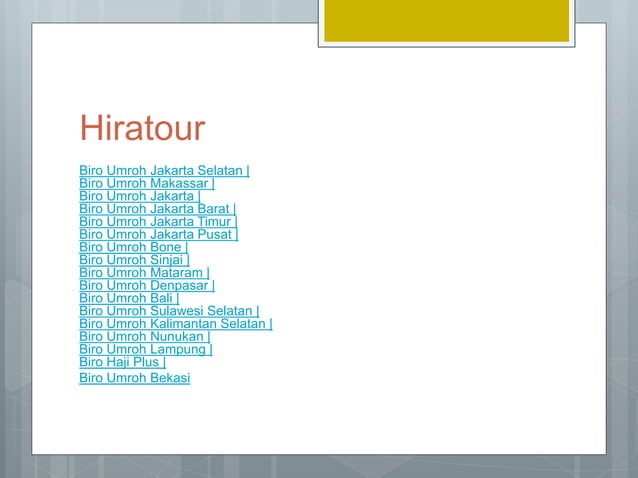 Hiratour

Biro Umroh Jakarta Selatan |
Biro Umroh Makassar |
Biro Umroh Jakarta |
Biro Umroh Jakarta Barat |
Biro Umroh Jakarta Timur |
Biro Umroh Jakarta Pusat |
Biro Umroh Bone |
Biro Umroh Sinjai |
Biro Umroh Mataram |
Biro Umroh Denpasar |
Biro Umroh Bali |
Biro Umroh Sulawesi Selatan |
Biro Umroh Kalimantan Selatan |
Biro Umroh Nunukan |
Biro Umroh Lampung |
Biro Haji Plus |
Biro Umroh Bekasi